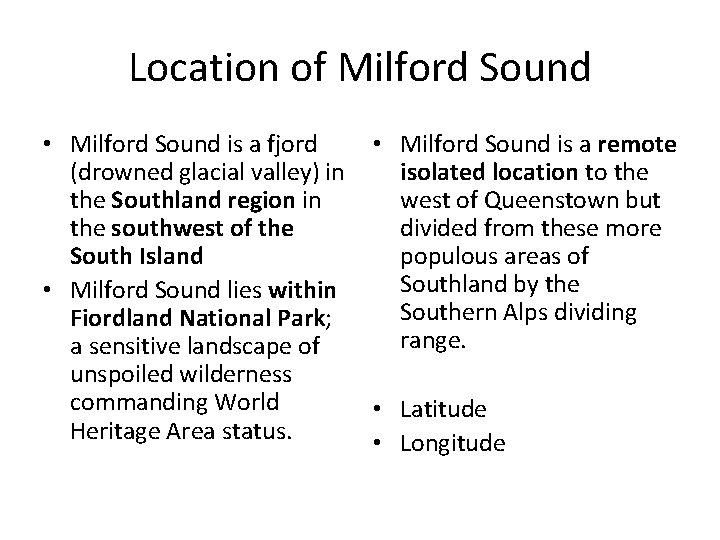 Location of Milford Sound

• Milford Sound is a fjord (drowned glacial valley) in the Southland region in the southwest of the South Island
• Milford Sound lies within Fiordland National Park; a sensitive landscape of unspoiled wilderness commanding World Heritage Area status.

• Milford Sound is a remote isolated location to the west of Queenstown but divided from these more populous areas of Southland by the Southern Alps dividing range.

• Latitude
• Longitude